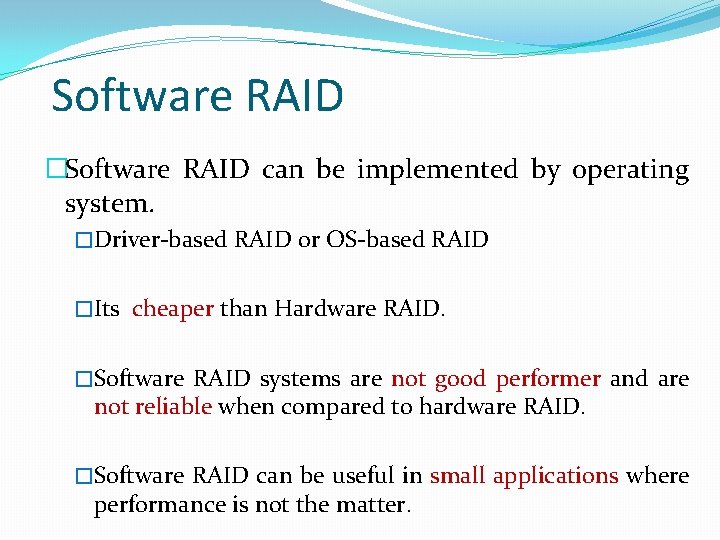 Software RAID

□Software RAID can be implemented by operating system.

□Driver-based RAID or OS-based RAID

□Its cheaper than Hardware RAID.

□Software RAID systems are not good performer and are not reliable when compared to hardware RAID.

□Software RAID can be useful in small applications where performance is not the matter.